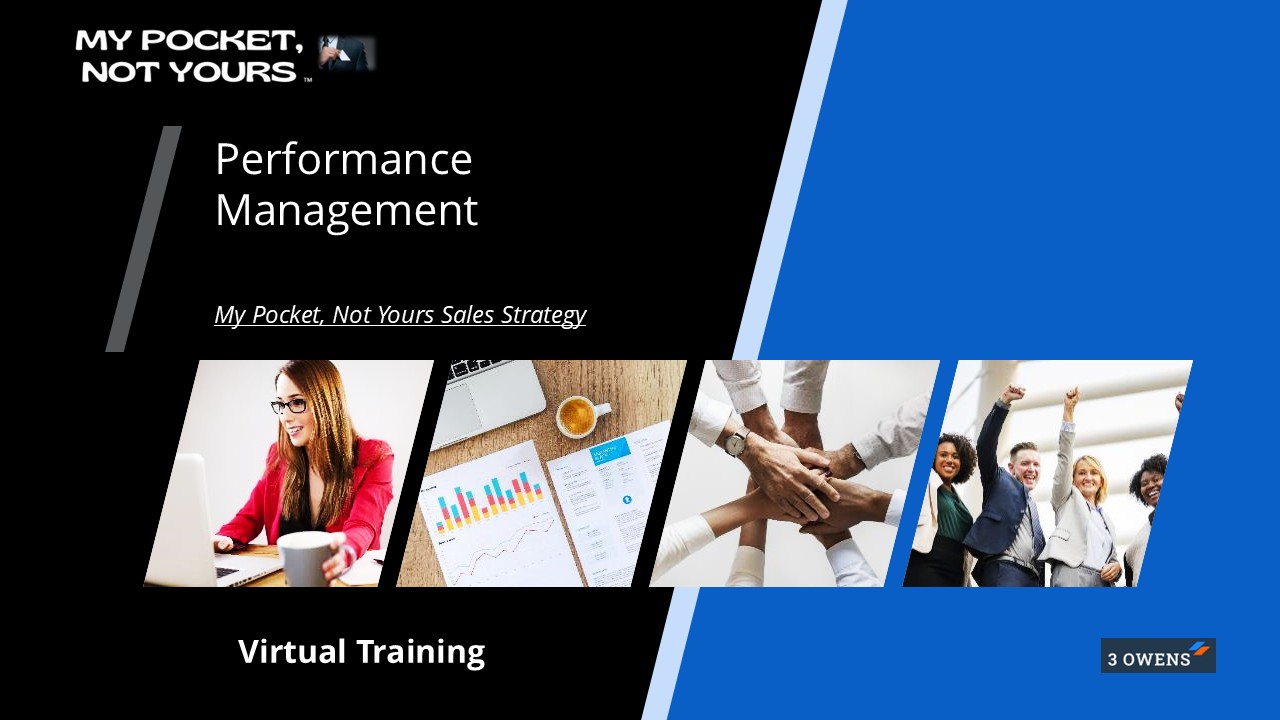 MY POCKET, NOT YOURS ™

Performance Management

My Pocket, Not Yours Sales Strategy

Virtual Training

3 OWENS